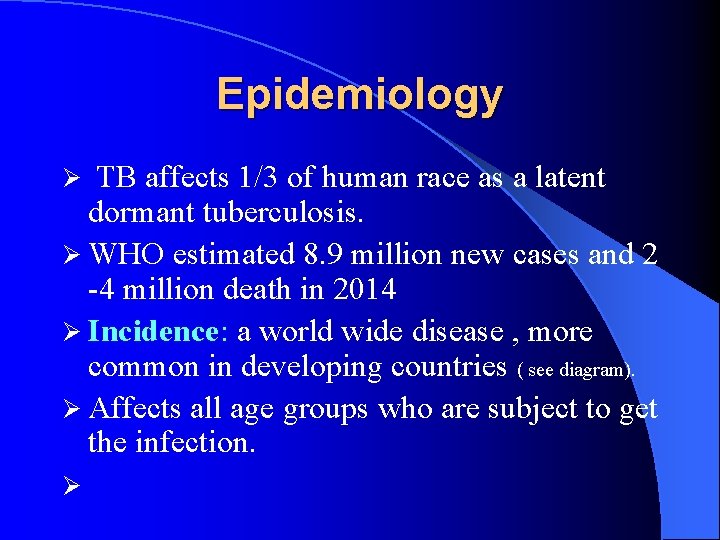 Epidemiology

➢ TB affects 1/3 of human race as a latent dormant tuberculosis.

➢ WHO estimated 8.9 million new cases and 2 -4 million death in 2014

➢ Incidence: a world wide disease , more common in developing countries ( see diagram).

➢ Affects all age groups who are subject to get the infection.

➢